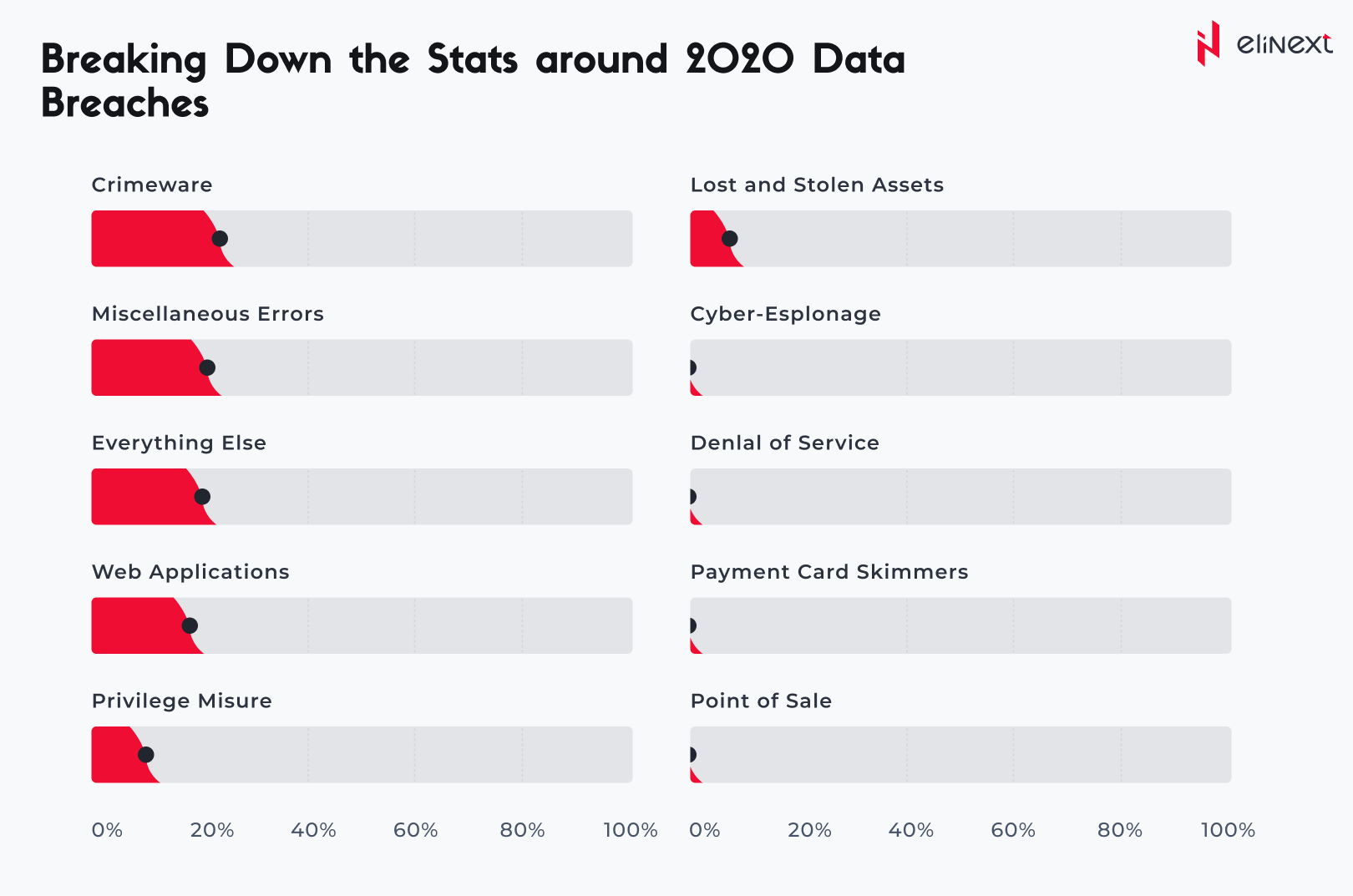 Breaking Down the Stats around 2020 Data Breaches

elinext

Crimeware

Miscellaneous Errors

Everything Else

Web Applications

Privilege Misure

0% 20% 40% 60% 80% 100%

Lost and Stolen Assets

Cyber-Esplonage

Denlal of Service

Payment Card Skimmers

Point of Sale

0% 20% 40% 60% 80% 100%